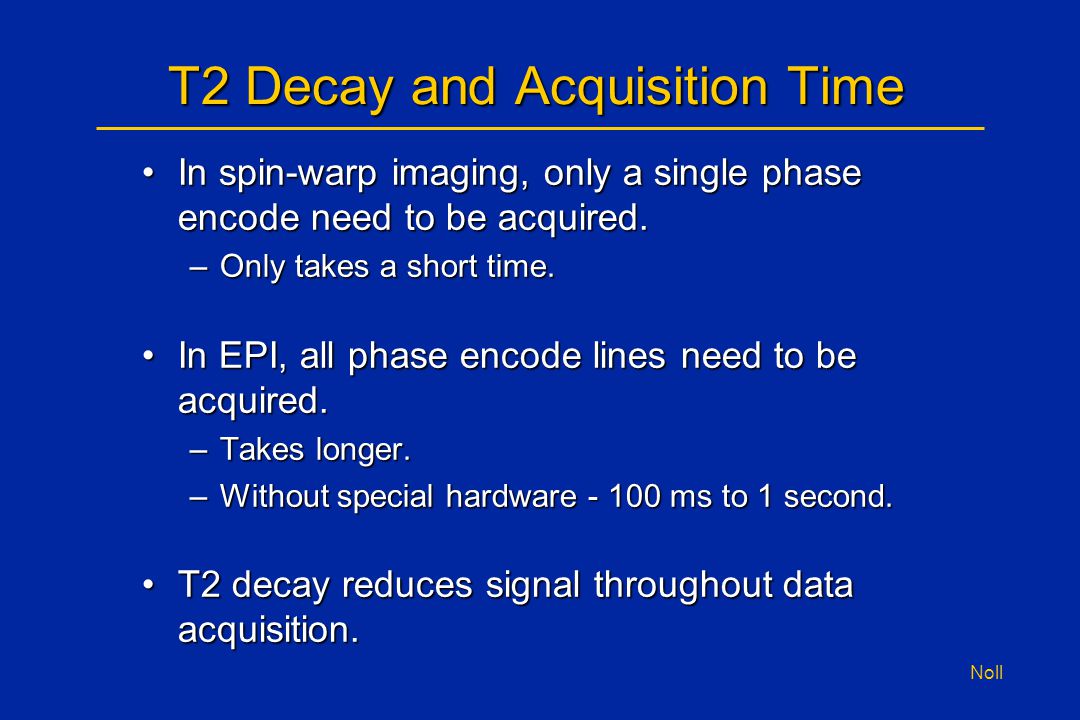 T2 Decay and Acquisition Time

• In spin-warp imaging, only a single phase encode need to be acquired.
– Only takes a short time.

• In EPI, all phase encode lines need to be acquired.
– Takes longer.
– Without special hardware - 100 ms to 1 second.

• T2 decay reduces signal throughout data acquisition.

Noll